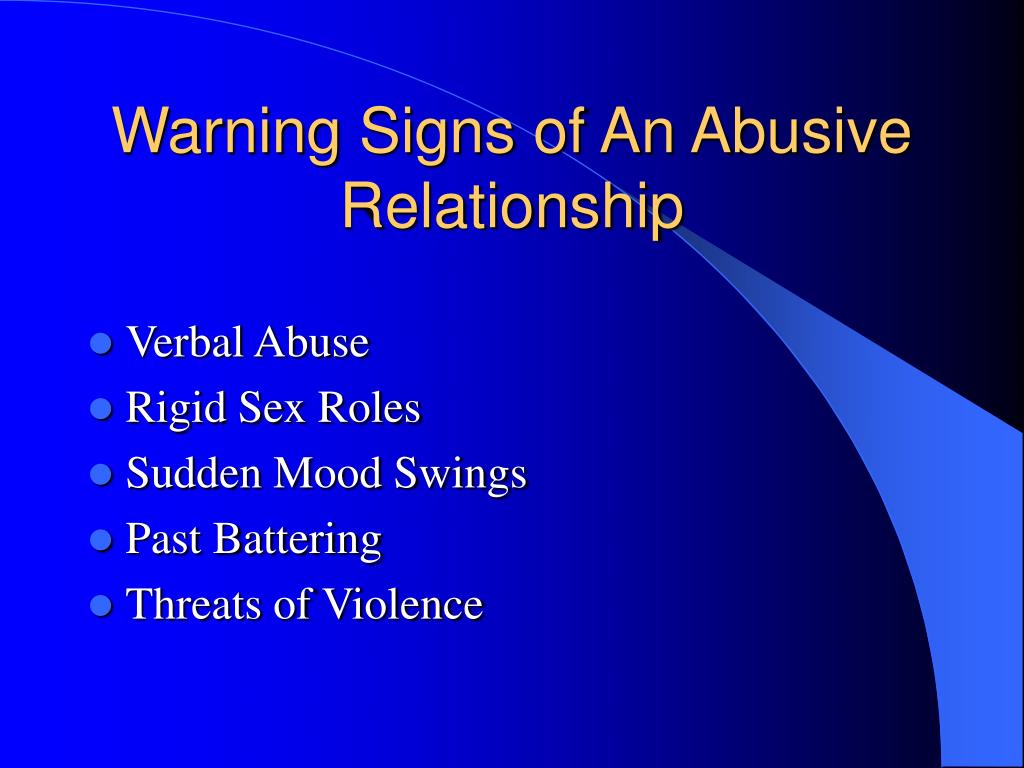 Warning Signs of An Abusive Relationship

- Verbal Abuse
- Rigid Sex Roles
- Sudden Mood Swings
- Past Battering
- Threats of Violence